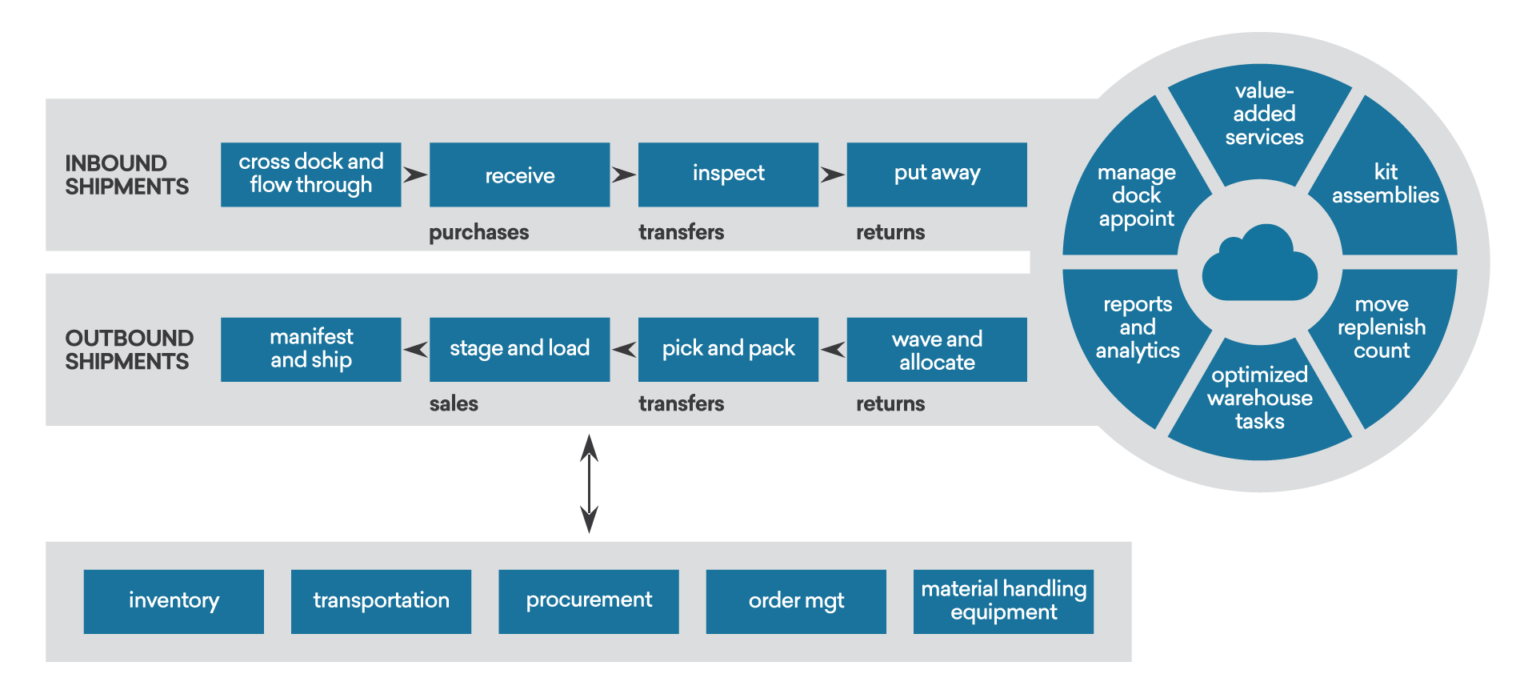 INBOUND SHIPMENTS

cross dock and flow through

receive

inspect

put away

purchases

transfers

returns

OUTBOUND SHIPMENTS

manifest and ship

stage and load

pick and pack

wave and allocate

sales

transfers

returns

value-added services

kit assemblies

move replenish count

optimized warehouse tasks

reports and analytics

manage dock appoint

inventory

transportation

procurement

order mgt

material handling equipment